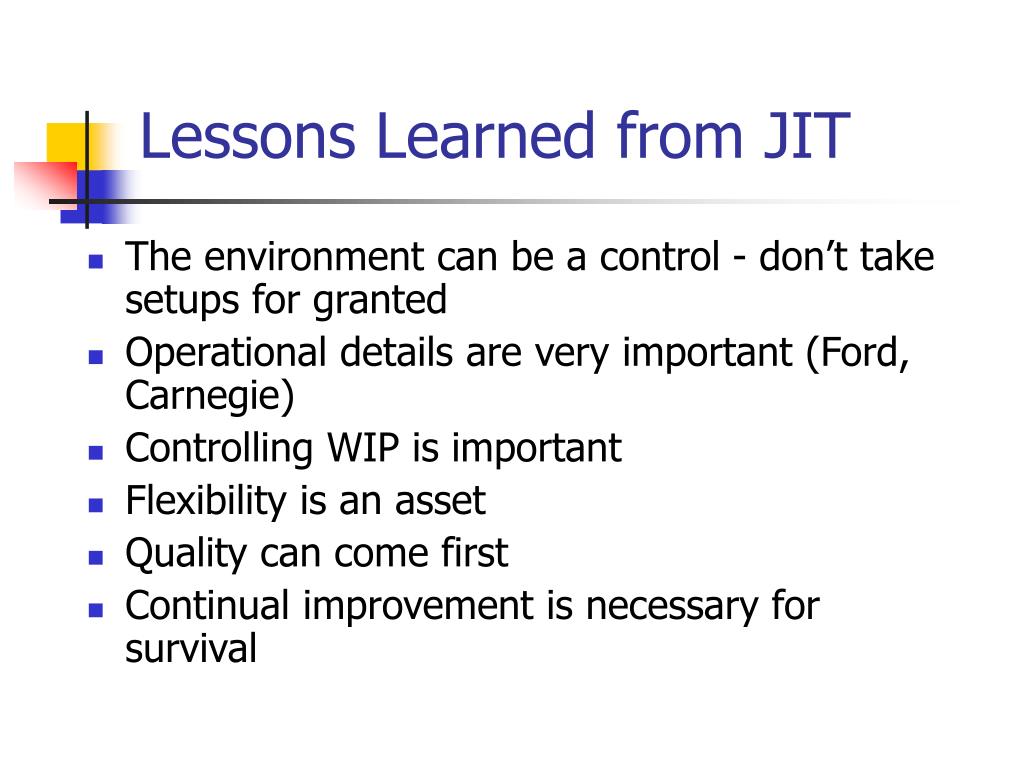 Lessons Learned from JIT

- The environment can be a control - don’t take setups for granted
- Operational details are very important (Ford, Carnegie)
- Controlling WIP is important
- Flexibility is an asset
- Quality can come first
- Continual improvement is necessary for survival